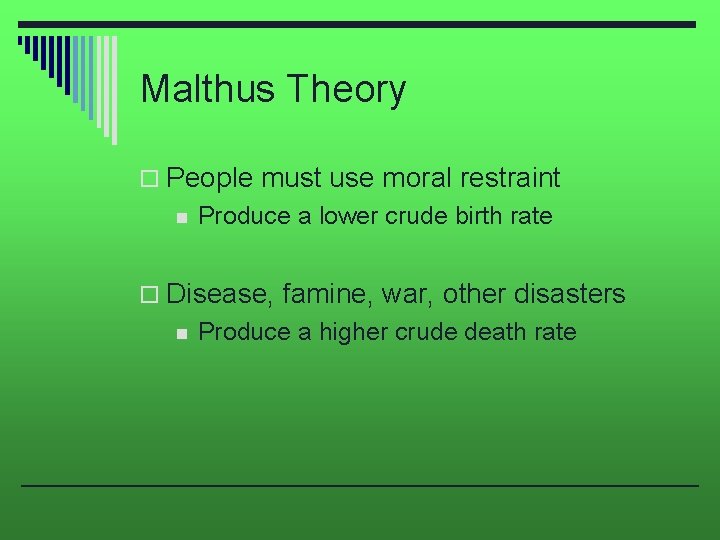 Malthus Theory

People must use moral restraint

Produce a lower crude birth rate

Disease, famine, war, other disasters

Produce a higher crude death rate